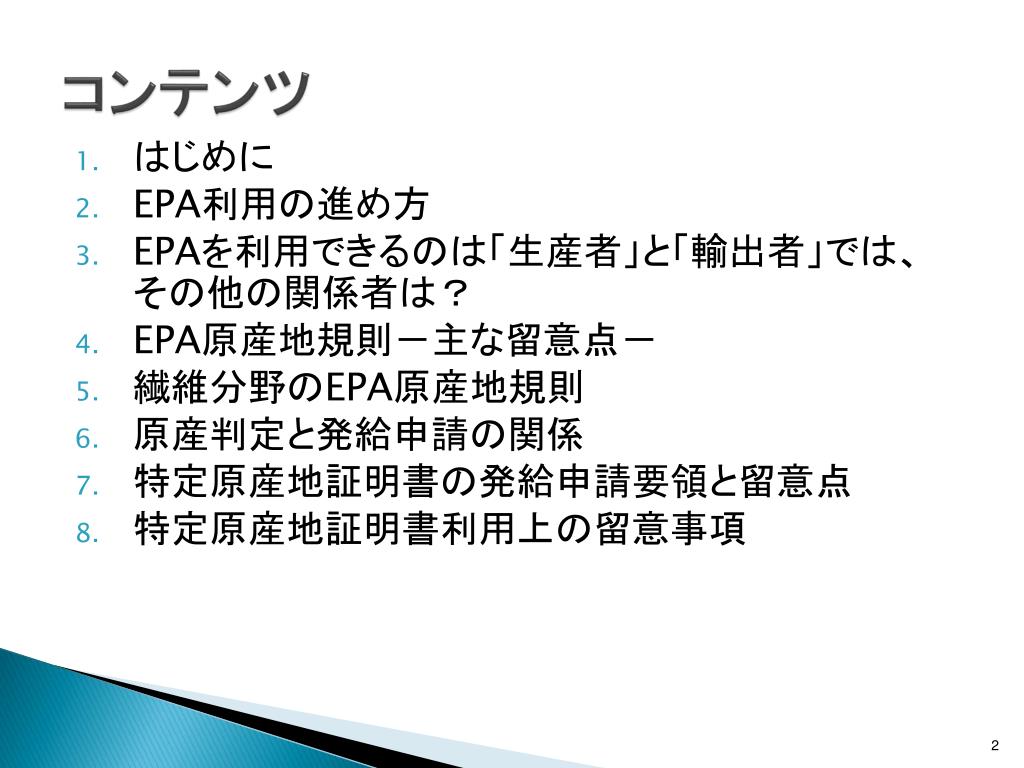 コンテンツ

1. はじめに
2. EPA利用の進め方
3. EPAを利用できるのは「生産者」と「輸出者」では、その他の関係者は？
4. EPA原産地規則－主な留意点－
5. 繊維分野のEPA原産地規則
6. 原産判定と発給申請の関係
7. 特定原産地証明書の発給申請要領と留意点
8. 特定原産地証明書利用上の留意事項

2